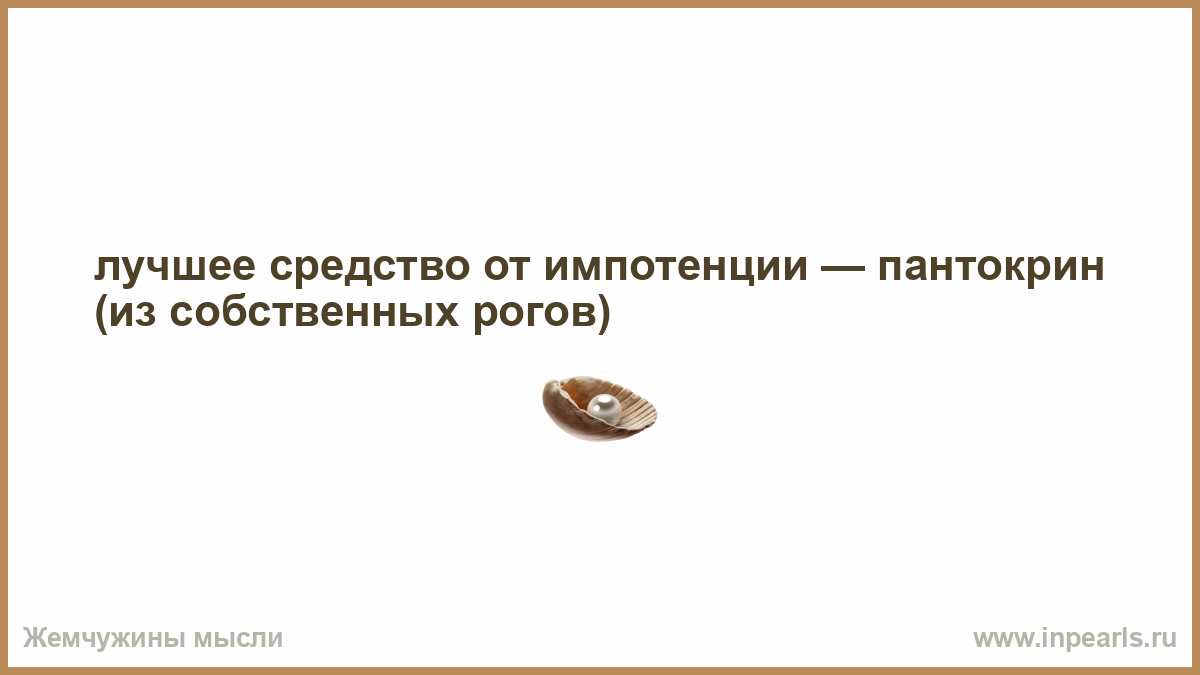 лучшее средство от импотенции — пантокрин (из собственных рогов)

Жемчужины мысли

www.inpearls.ru